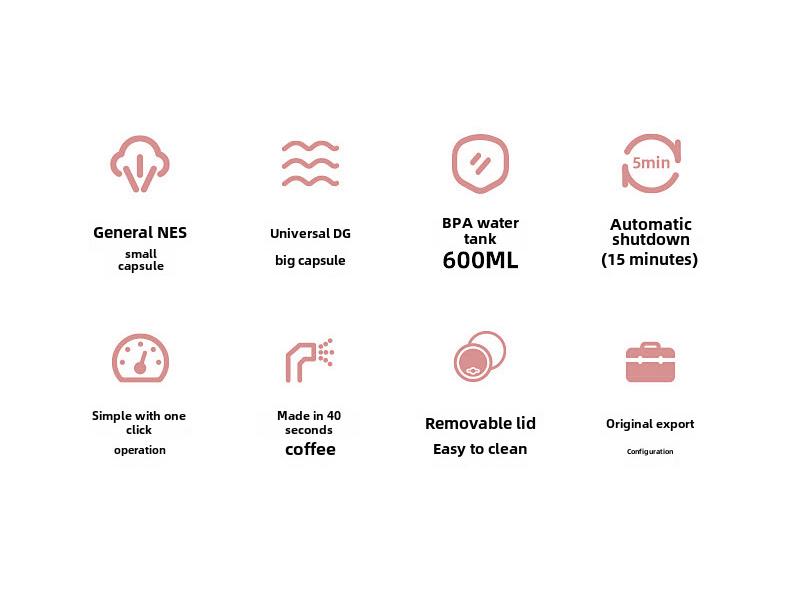 General NES
small
capsule

Universal DG
big capsule

BPA water
tank
600ML

5min
Automatic
shutdown
(15 minutes)

Simple with one
click
operation

Made in 40
seconds
coffee

Removable lid
Easy to clean

Original export
Configuration